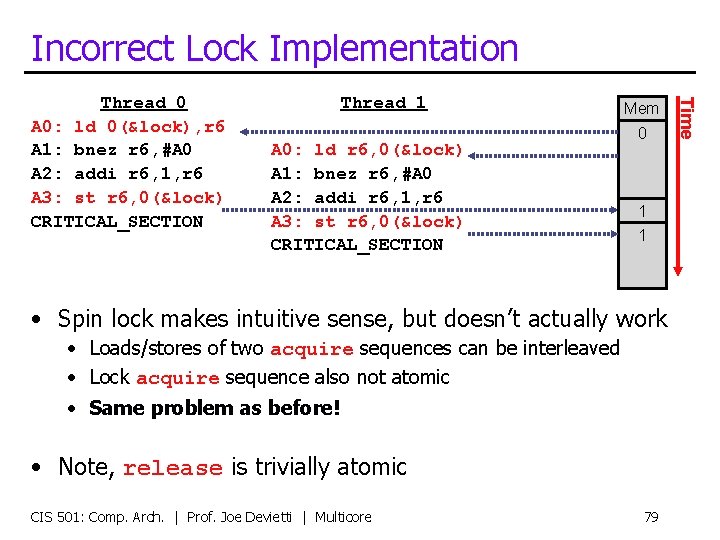 Incorrect Lock Implementation

Thread 0
A0: ld 0(&lock),r6
A1: bnez r6,#A0
A2: addi r6,1,r6
A3: st r6,0(&lock)
CRITICAL_SECTION

Thread 1
A0: ld r6,0(&lock)
A1: bnez r6,#A0
A2: addi r6,1,r6
A3: st r6,0(&lock)
CRITICAL_SECTION

Mem
0
1
1

Time

• Spin lock makes intuitive sense, but doesn't actually work
• Loads/stores of two acquire sequences can be interleaved
• Lock acquire sequence also not atomic
• Same problem as before!

• Note, release is trivially atomic

CIS 501: Comp. Arch. | Prof. Joe Devietti | Multicore

79